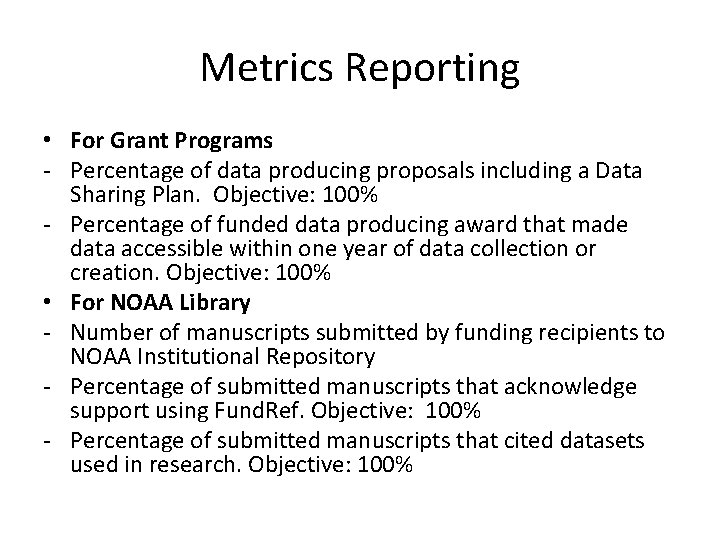 Metrics Reporting

• For Grant Programs
- Percentage of data producing proposals including a Data Sharing Plan. Objective: 100%
- Percentage of funded data producing award that made data accessible within one year of data collection or creation. Objective: 100%
• For NOAA Library
- Number of manuscripts submitted by funding recipients to NOAA Institutional Repository
- Percentage of submitted manuscripts that acknowledge support using FundRef. Objective: 100%
- Percentage of submitted manuscripts that cited datasets used in research. Objective: 100%